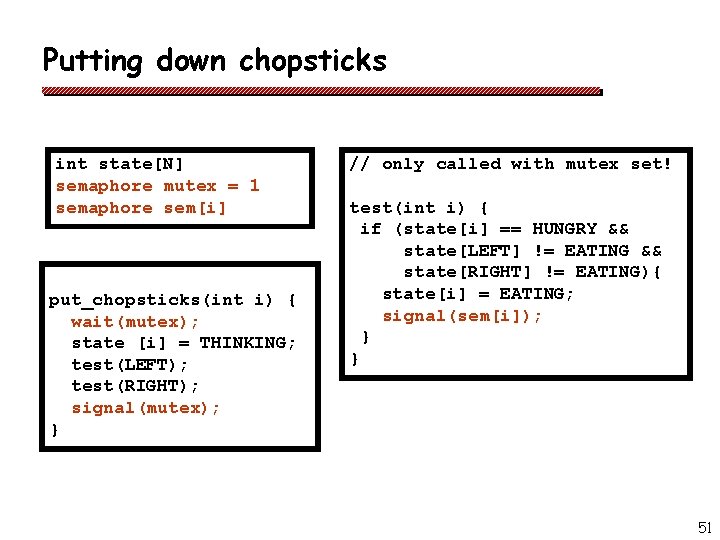 Putting down chopsticks

int state[N]
semaphore mutex = 1
semaphore sem[i]

put_chopsticks(int i) {
  wait(mutex);
  state [i] = THINKING;
  test(LEFT);
  test(RIGHT);
  signal(mutex);
}

// only called with mutex set!

test(int i) {
 if (state[i] == HUNGRY &&
     state[LEFT] != EATING &&
     state[RIGHT] != EATING){
   state[i] = EATING;
   signal(sem[i]);
 }
}

51